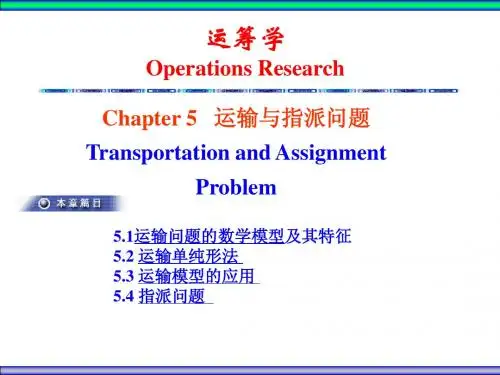 运筹学
Operations Research

Chapter 5 运输与指派问题
Transportation and Assignment Problem

本章篇目

5.1运输问题的数学模型及其特征
5.2 运输单纯形法
5.3 运输模型的应用
5.4 指派问题